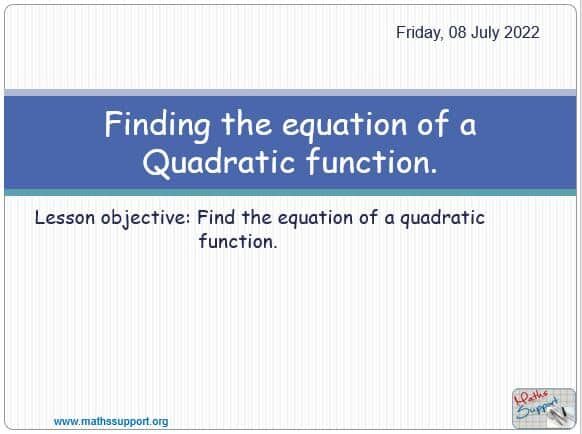 Friday, 08 July 2022

Finding the equation of a Quadratic function.

Lesson objective: Find the equation of a quadratic function.

www.mathssupport.org

Maths Support